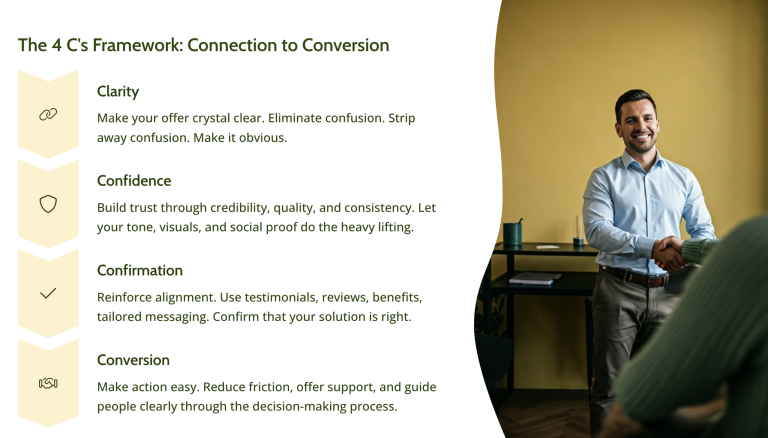 The 4 C's Framework: Connection to Conversion

Clarity

Make your offer crystal clear. Eliminate confusion. Strip away confusion. Make it obvious.

Confidence

Build trust through credibility, quality, and consistency. Let your tone, visuals, and social proof do the heavy lifting.

Confirmation

Reinforce alignment. Use testimonials, reviews, benefits, tailored messaging. Confirm that your solution is right.

Conversion

Make action easy. Reduce friction, offer support, and guide people clearly through the decision-making process.